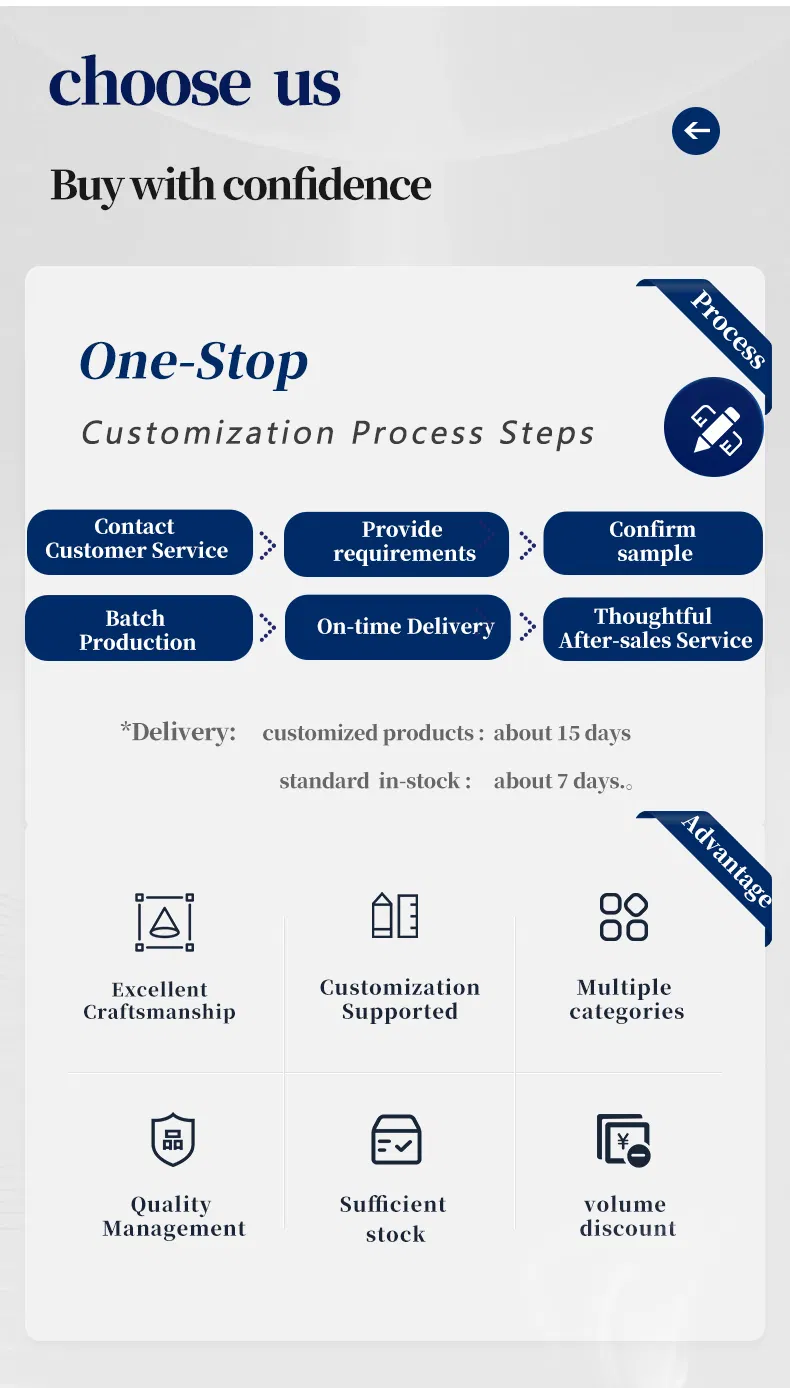 choose us

Buy with confidence

Process

One-Stop

Customization Process Steps

Contact Customer Service

Provide requirements

Confirm sample

Batch Production

On-time Delivery

Thoughtful After-sales Service

*Delivery: customized products : about 15 days

standard in-stock : about 7 days.。

Advantage

Excellent Craftsmanship

Customization Supported

Multiple categories

Quality Management

Sufficient stock

volume discount